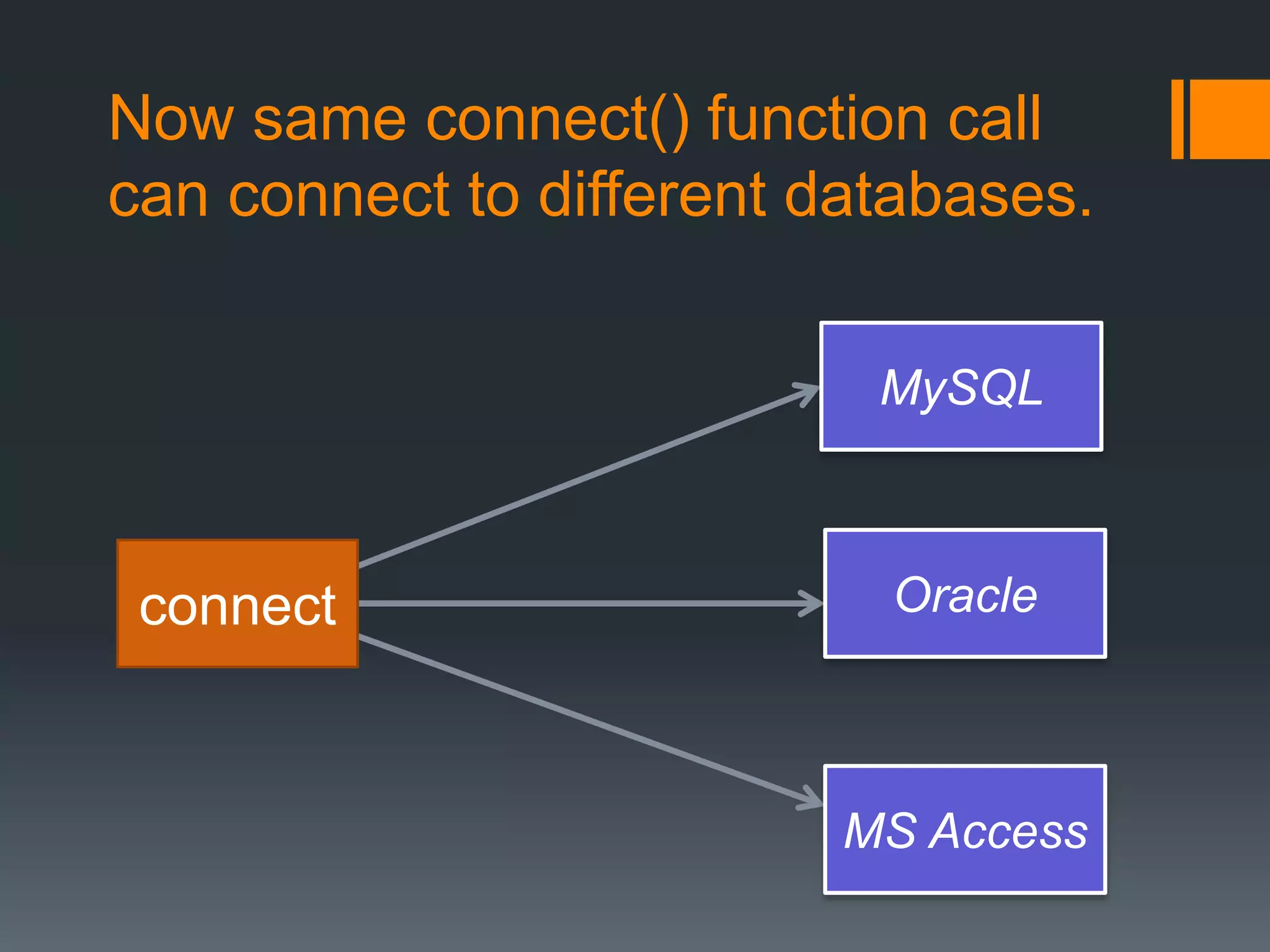 Now same connect() function call can connect to different databases.

connect

MySQL

Oracle

MS Access